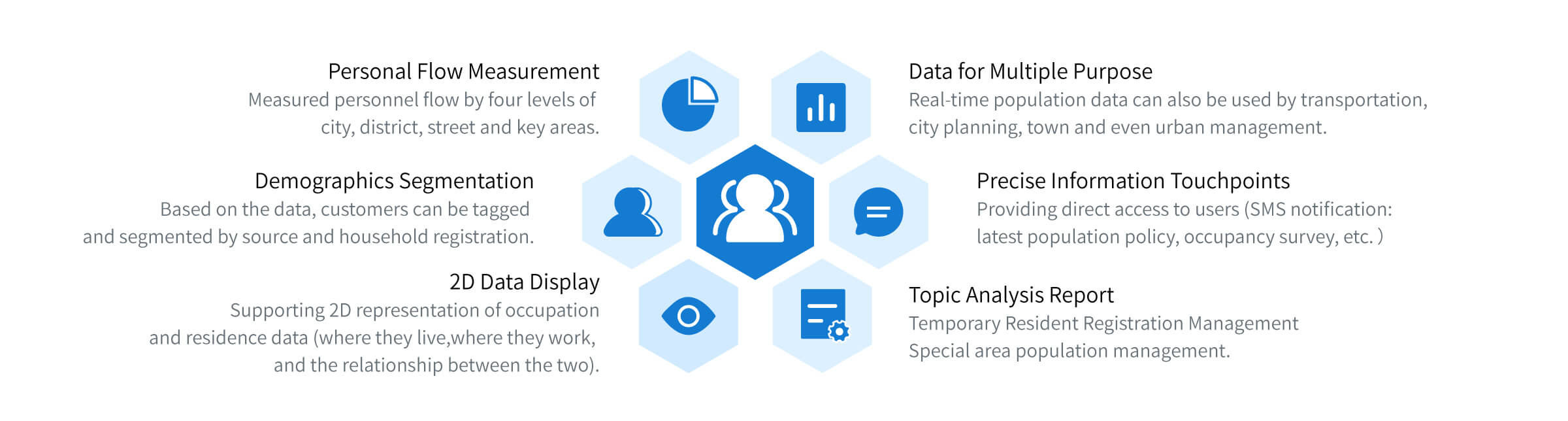 Personal Flow Measurement
Measured personnel flow by four levels of city, district, street and key areas.

Demographics Segmentation
Based on the data, customers can be tagged and segmented by source and household registration.

2D Data Display
Supporting 2D representation of occupation and residence data (where they live,where they work, and the relationship between the two).

Data for Multiple Purpose
Real-time population data can also be used by transportation, city planning, town and even urban management.

Precise Information Touchpoints
Providing direct access to users (SMS notification: latest population policy, occupancy survey, etc. )

Topic Analysis Report
Temporary Resident Registration Management
Special area population management.